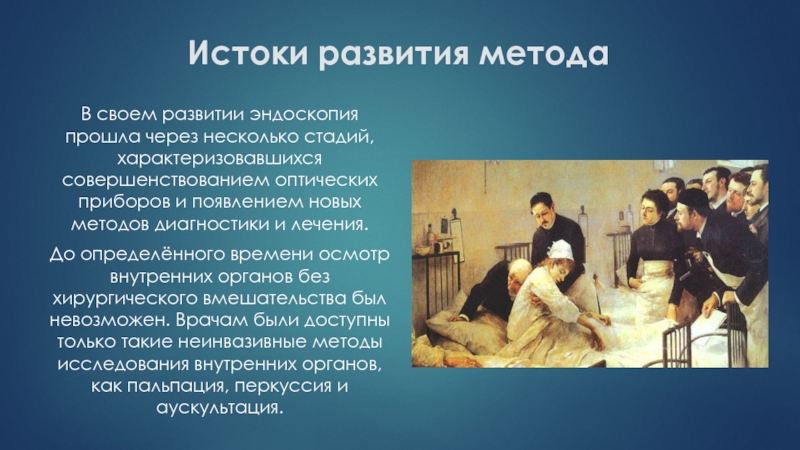 Истоки развития метода

В своем развитии эндоскопия прошла через несколько стадий, характеризовавшихся совершенствованием оптических приборов и появлением новых методов диагностики и лечения.

До определённого времени осмотр внутренних органов без хирургического вмешательства был невозможен. Врачам были доступны только такие неинвазивные методы исследования внутренних органов, как пальпация, перкуссия и аускультация.